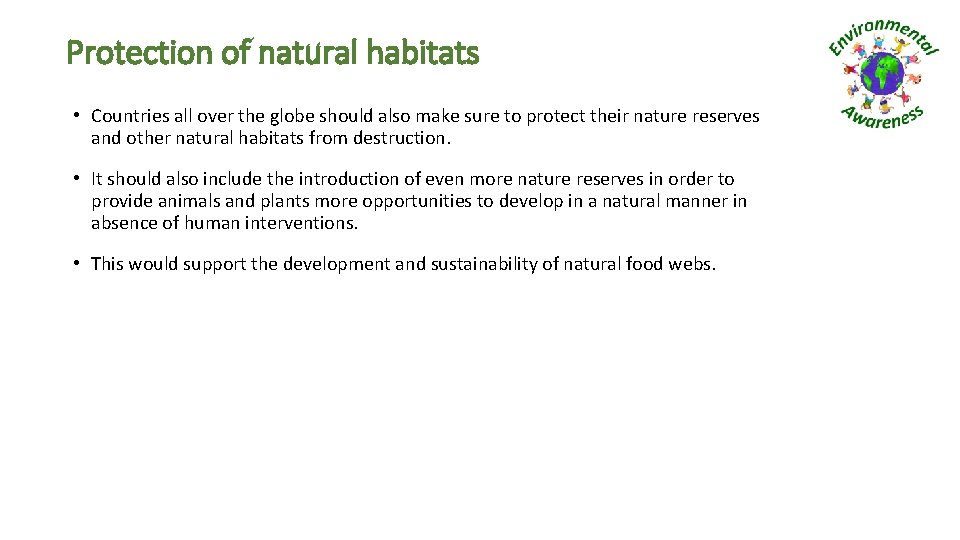 Protection of natural habitats

Environmental Awareness

• Countries all over the globe should also make sure to protect their nature reserves and other natural habitats from destruction.

• It should also include the introduction of even more nature reserves in order to provide animals and plants more opportunities to develop in a natural manner in absence of human interventions.

• This would support the development and sustainability of natural food webs.